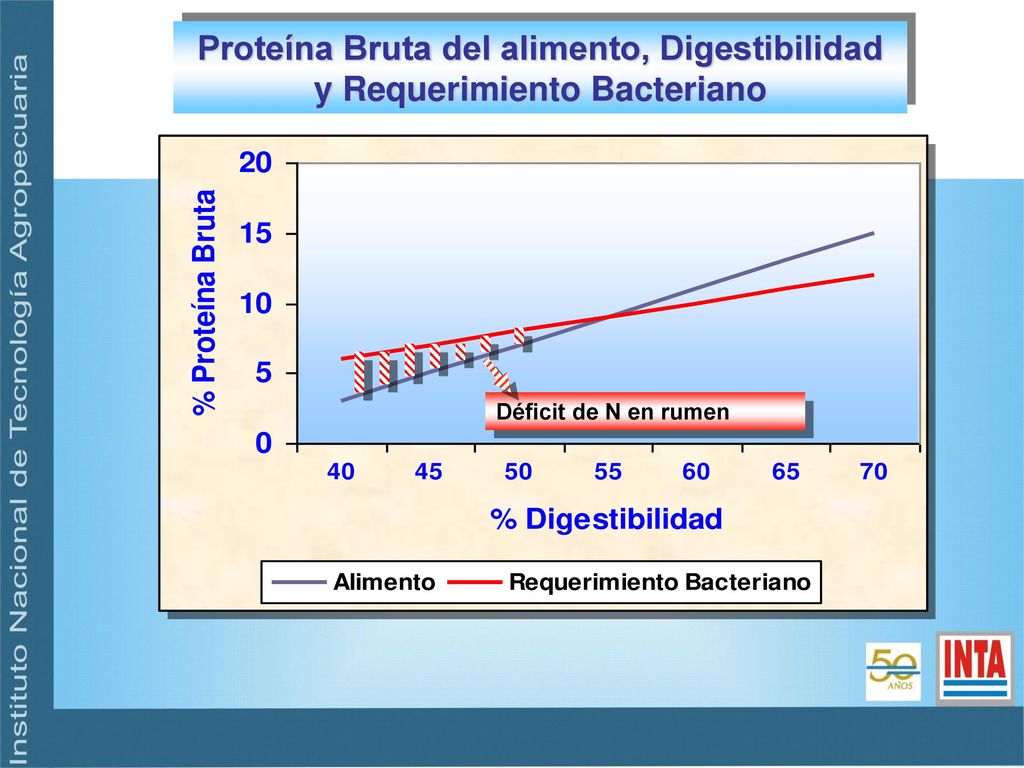 Instituto Nacional de Tecnología Agropecuaria

Proteína Bruta del alimento, Digestibilidad y Requerimiento Bacteriano

% Proteína Bruta

20
15
10
5
0

Déficit de N en rumen

40 45 50 55 60 65 70

% Digestibilidad

Alimento
Requerimiento Bacteriano

50 AÑOS

INTA